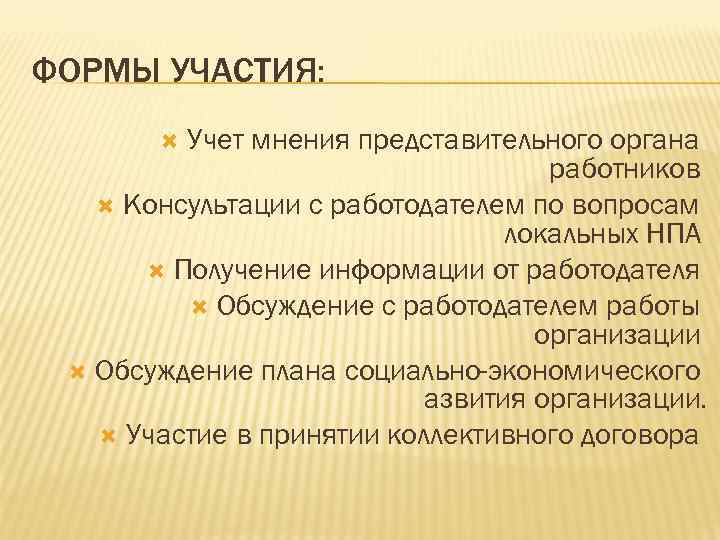 ФОРМЫ УЧАСТИЯ:

Учет мнения представительного органа работников

Консультации с работодателем по вопросам локальных НПА

Получение информации от работодателя

Обсуждение с работодателем работы организации

Обсуждение плана социально-экономического азвития организации.

Участие в принятии коллективного договора